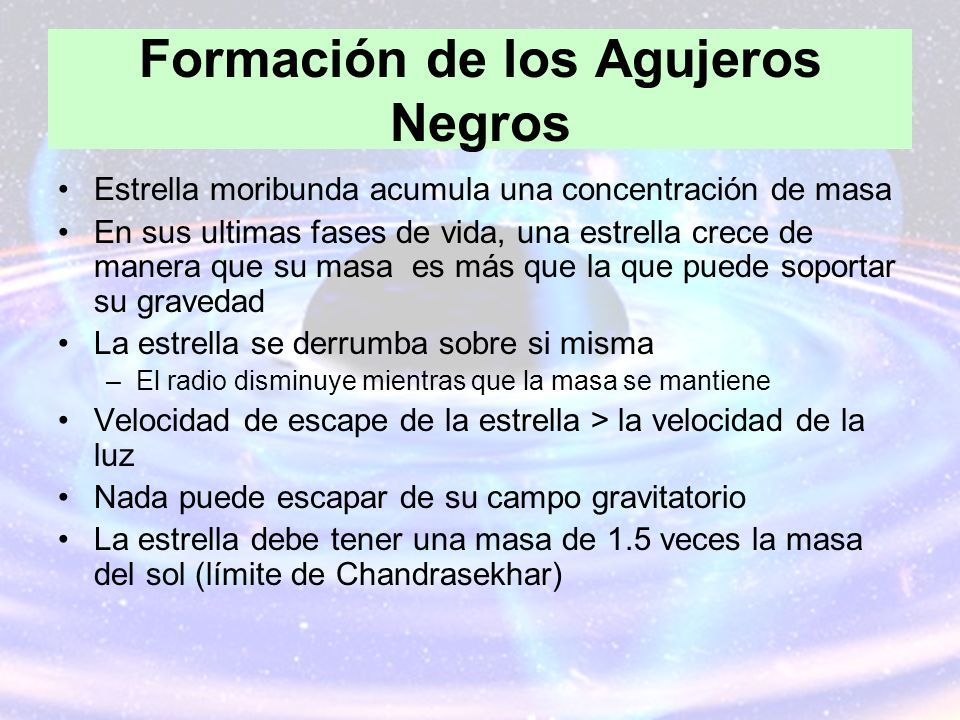 Formación de los Agujeros Negros

• Estrella moribunda acumula una concentración de masa
• En sus ultimas fases de vida, una estrella crece de manera que su masa es más que la que puede soportar su gravedad
• La estrella se derrumba sobre si misma
– El radio disminuye mientras que la masa se mantiene
• Velocidad de escape de la estrella > la velocidad de la luz
• Nada puede escapar de su campo gravitatorio
• La estrella debe tener una masa de 1.5 veces la masa del sol (límite de Chandrasekhar)